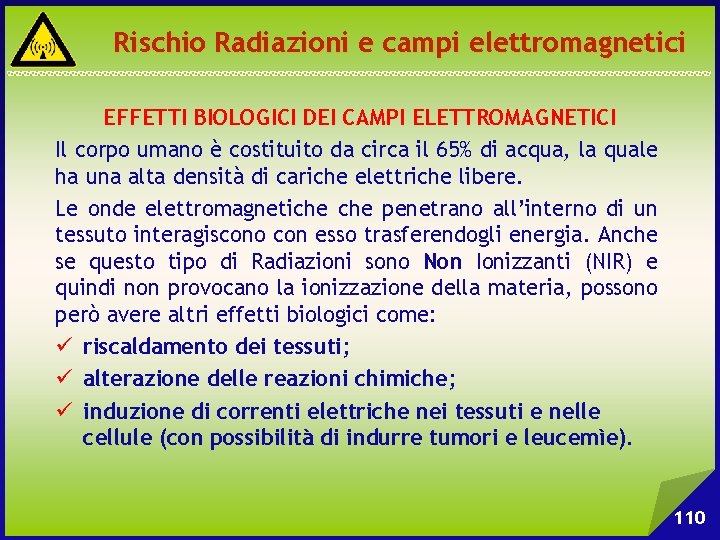 Rischio Radiazioni e campi elettromagnetici

EFFETTI BIOLOGICI DEI CAMPI ELETTROMAGNETICI

Il corpo umano è costituito da circa il 65% di acqua, la quale ha una alta densità di cariche elettriche libere.

Le onde elettromagnetiche che penetrano all'interno di un tessuto interagiscono con esso trasferendogli energia. Anche se questo tipo di Radiazioni sono Non Ionizzanti (NIR) e quindi non provocano la ionizzazione della materia, possono però avere altri effetti biologici come:

✓ riscaldamento dei tessuti;

✓ alterazione delle reazioni chimiche;

✓ induzione di correnti elettriche nei tessuti e nelle cellule (con possibilità di indurre tumori e leucemìe).

110